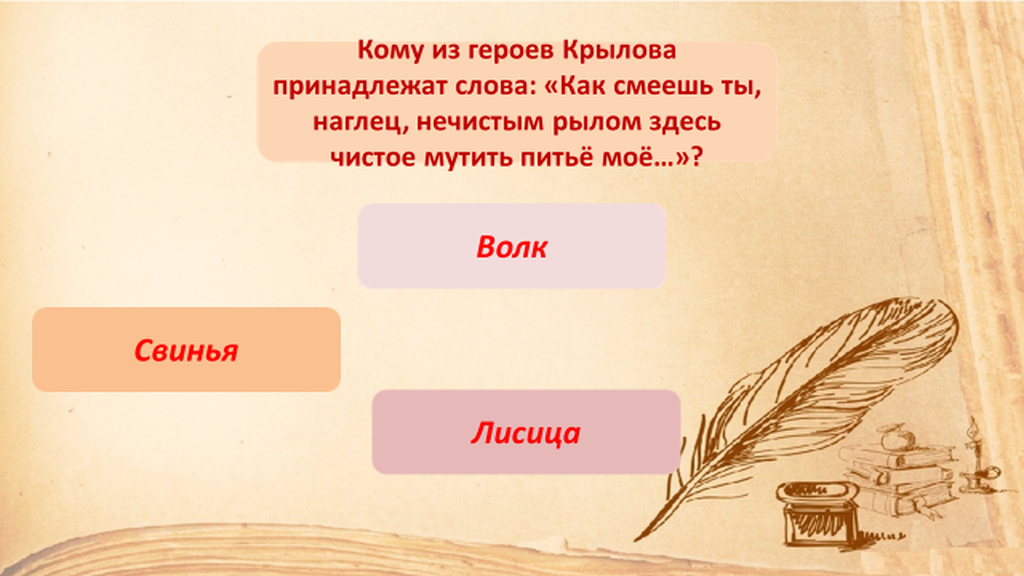 Кому из героев Крылова принадлежат слова: «Как смеешь ты, наглец, нечистым рылом здесь чистое мутить питьё моё…»?

Волк

Свинья

Лисица